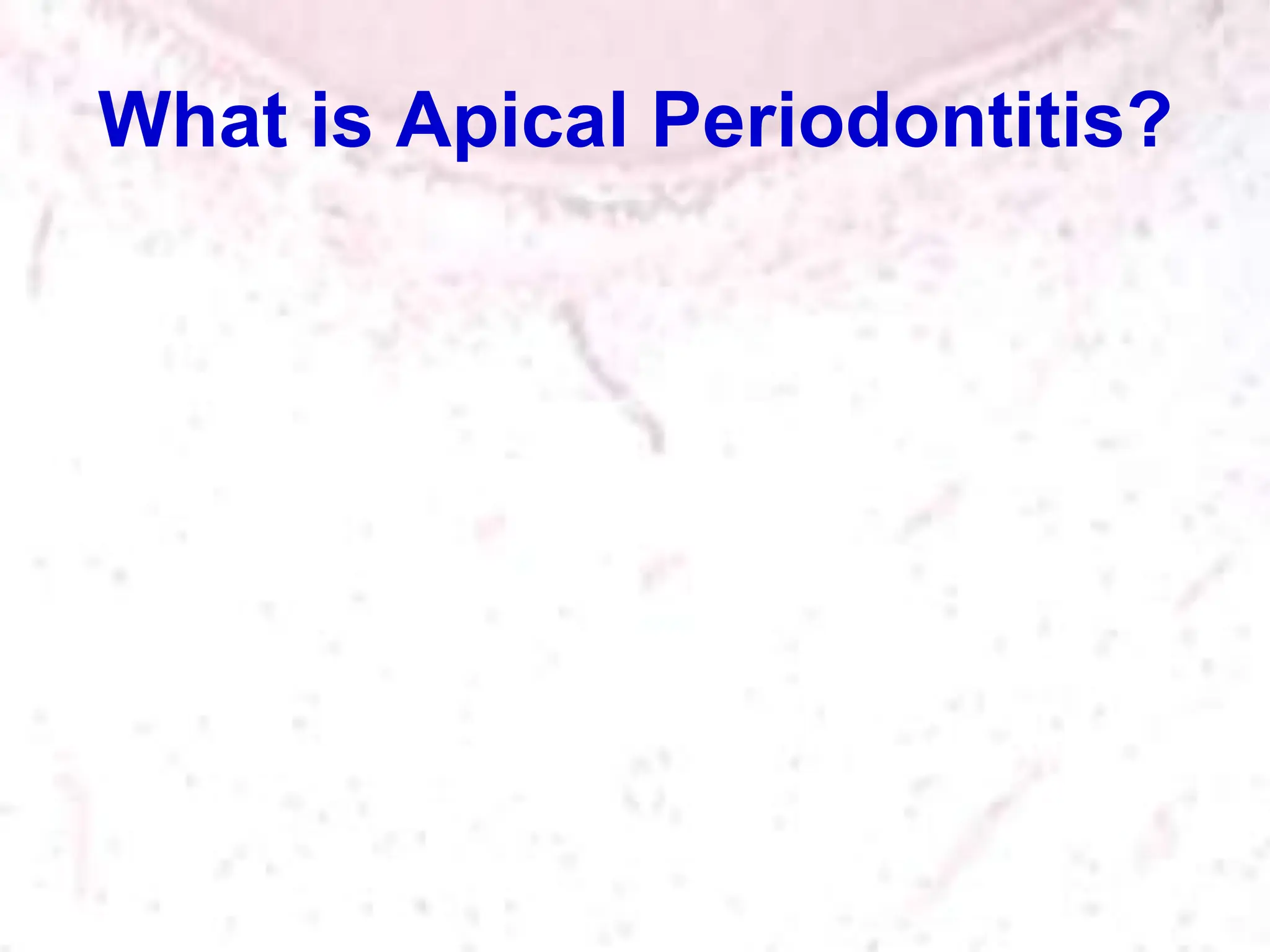 What is Apical Periodontitis?